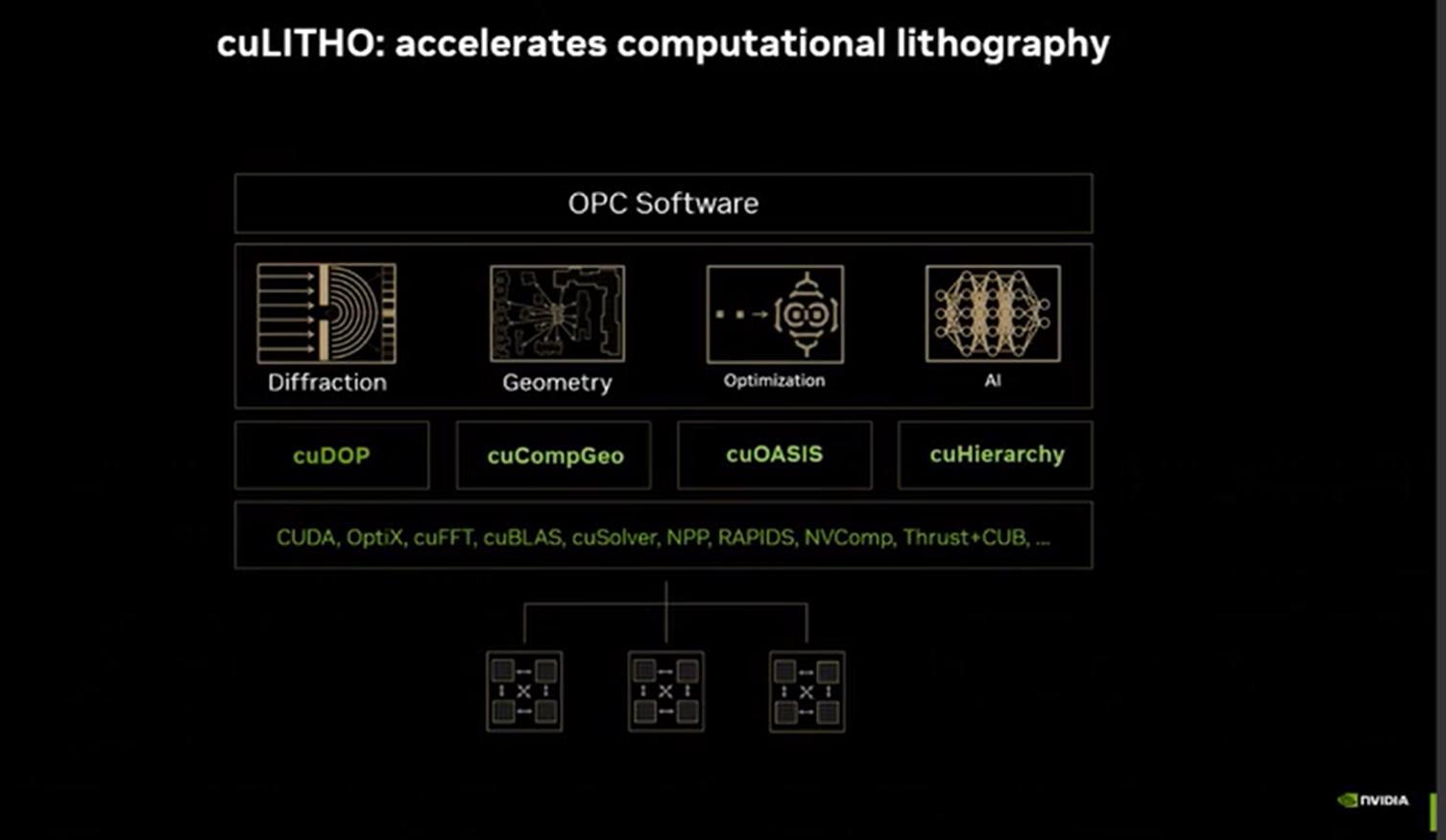 cuLITHO: accelerates computational lithography

OPC Software

Diffraction

Geometry

Optimization

AI

cuDOP

cuCompGeo

cuOASIS

cuHierarchy

CUDA, OptiX, cuFFT, cuBLAS, cuSolver, NPP, RAPIDS, NVComp, Thrust+CUB, ...

NVIDIA